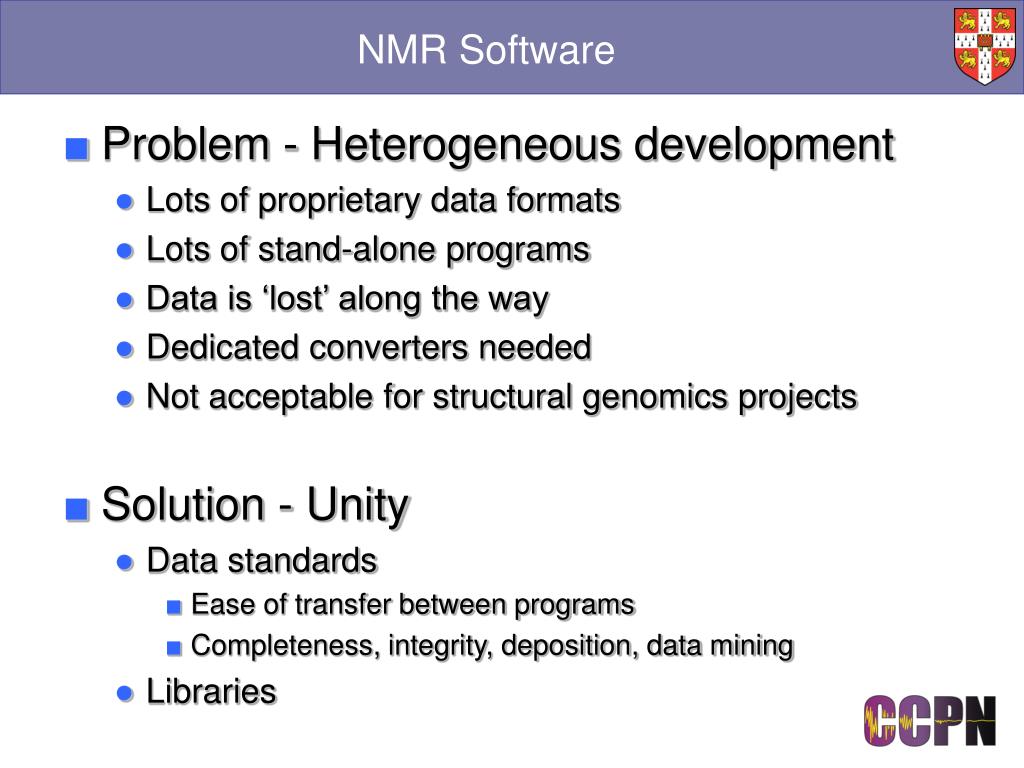 NMR Software

Problem - Heterogeneous development

Lots of proprietary data formats

Lots of stand-alone programs

Data is ‘lost’ along the way

Dedicated converters needed

Not acceptable for structural genomics projects

Solution - Unity

Data standards

Ease of transfer between programs

Completeness, integrity, deposition, data mining

Libraries

CCPN